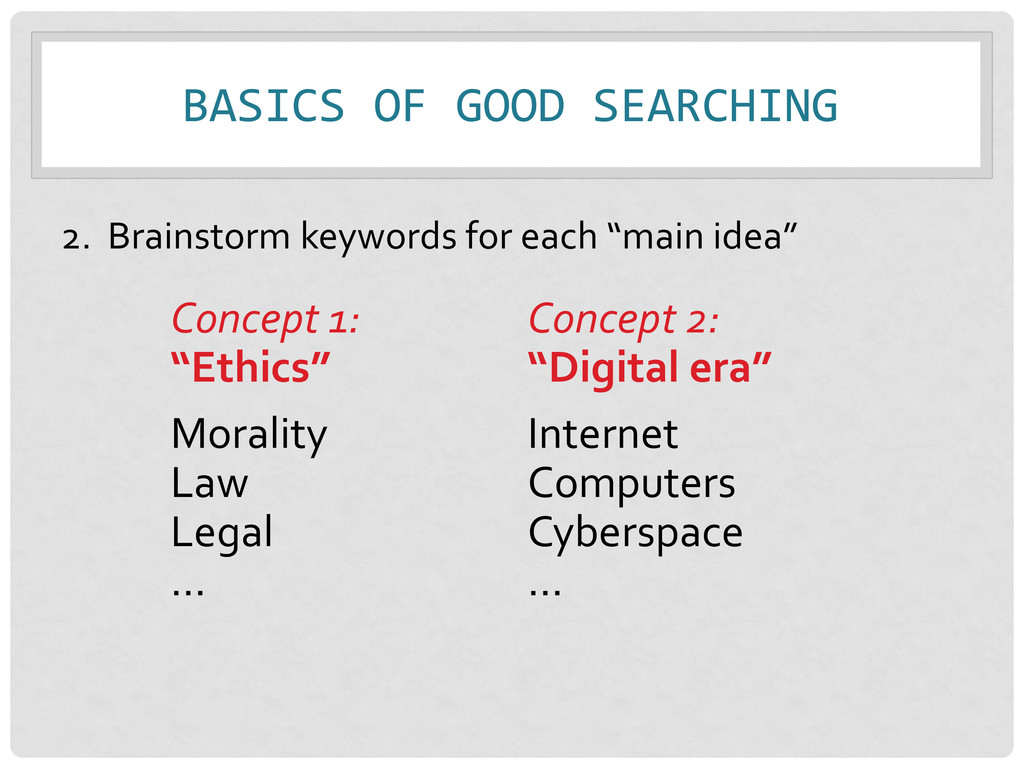 BASICS OF GOOD SEARCHING

2. Brainstorm keywords for each “main idea”

Concept 1:
“Ethics”

Morality
Law
Legal
…

Concept 2:
“Digital era”

Internet
Computers
Cyberspace
…